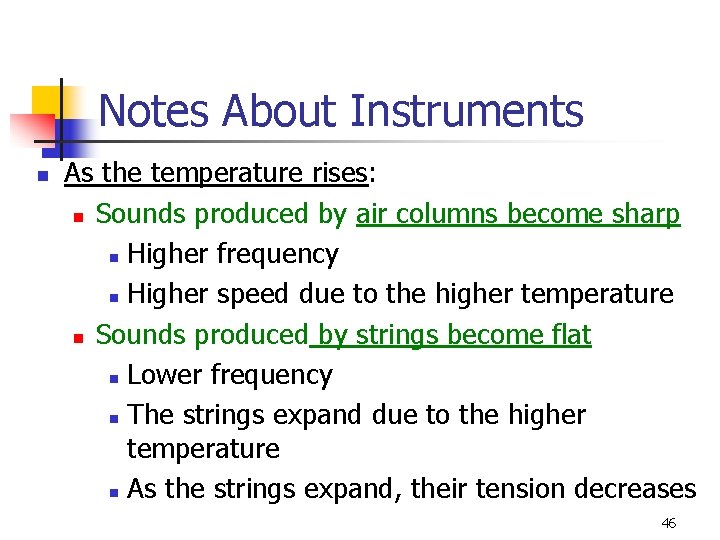 Notes About Instruments

As the temperature rises:

Sounds produced by air columns become sharp

Higher frequency

Higher speed due to the higher temperature

Sounds produced by strings become flat

Lower frequency

The strings expand due to the higher temperature

As the strings expand, their tension decreases

46